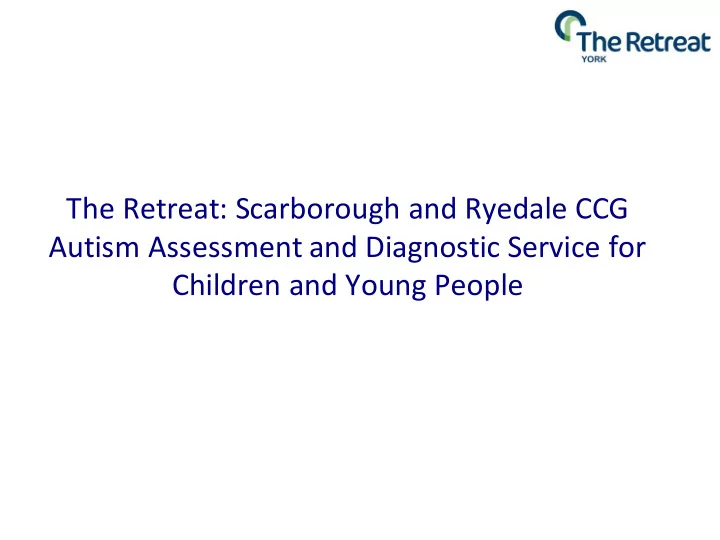 The Retreat
YORK

The Retreat: Scarborough and Ryedale CCG Autism Assessment and Diagnostic Service for Children and Young People